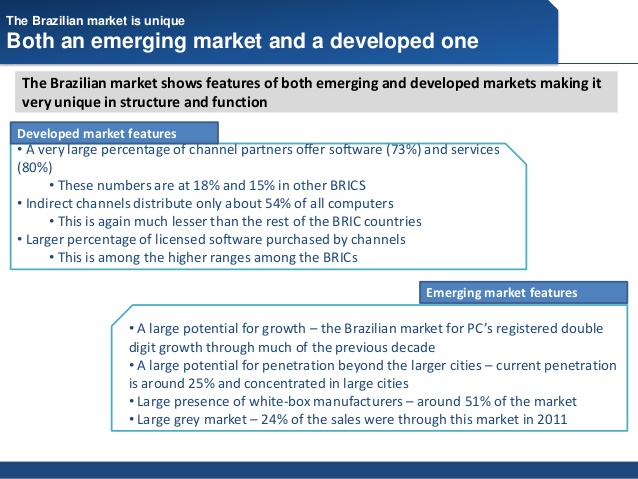 The Brazilian market is unique
Both an emerging market and a developed one

The Brazilian market shows features of both emerging and developed markets making it very unique in structure and function

Developed market features
• A very large percentage of channel partners offer software (73%) and services (80%)
• These numbers are at 18% and 15% in other BRICS
• Indirect channels distribute only about 54% of all computers
• This is again much lesser than the rest of the BRIC countries
• Larger percentage of licensed software purchased by channels
• This is among the higher ranges among the BRICs

Emerging market features
• A large potential for growth – the Brazilian market for PC's registered double digit growth through much of the previous decade
• A large potential for penetration beyond the larger cities – current penetration is around 25% and concentrated in large cities
• Large presence of white-box manufacturers – around 51% of the market
• Large grey market – 24% of the sales were through this market in 2011